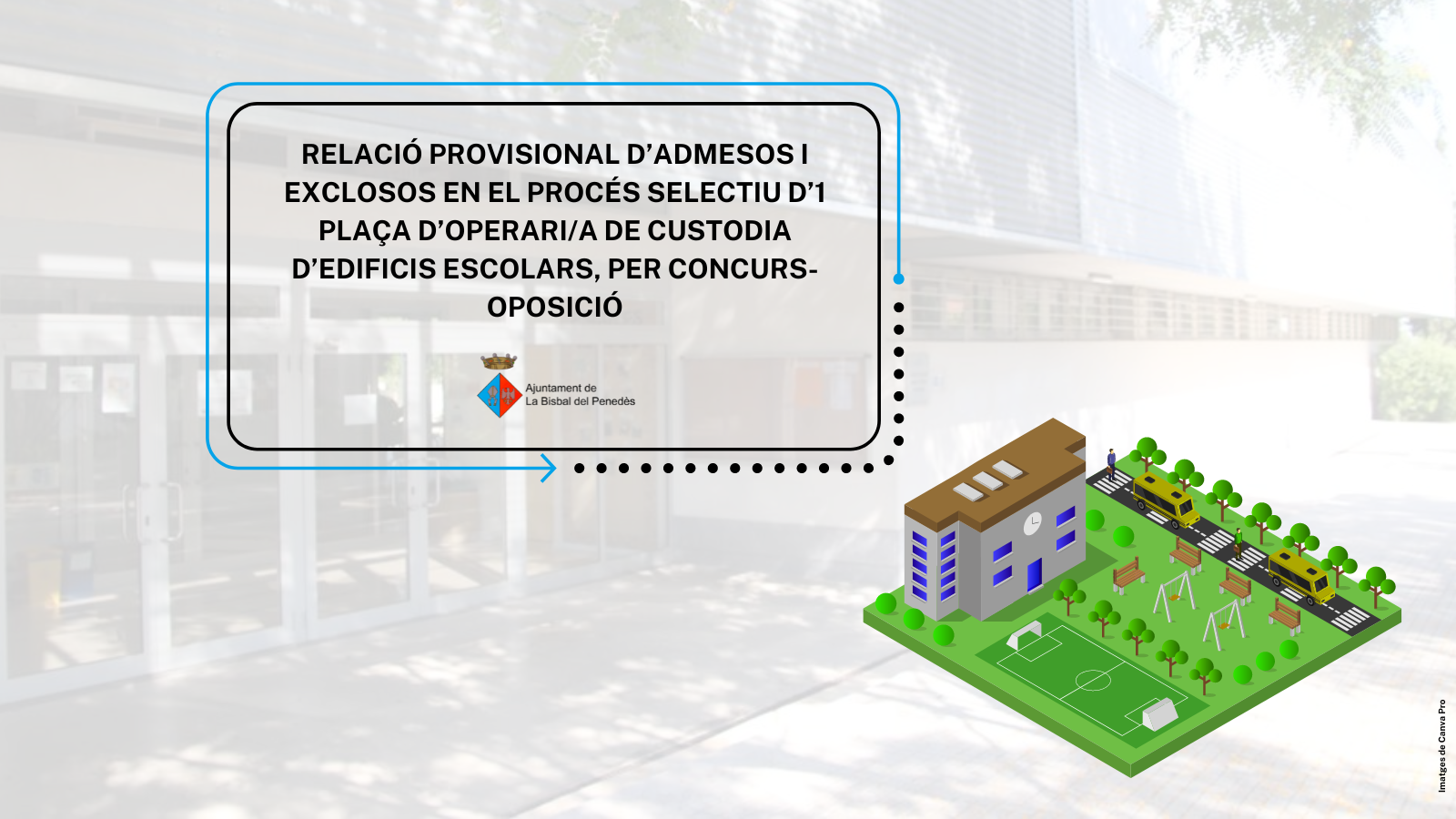 RELACIÓ PROVISIONAL D'ADMESOS I EXCLOSOS EN EL PROCÉS SELECTIU D'1 PLAÇA D'OPERARI/A DE CUSTODIA D'EDIFICIS ESCOLARS, PER CONCURS-OPOSICIÓ

Ajuntament de
La Bisbal del Penedès

Imatges de Canva Pro